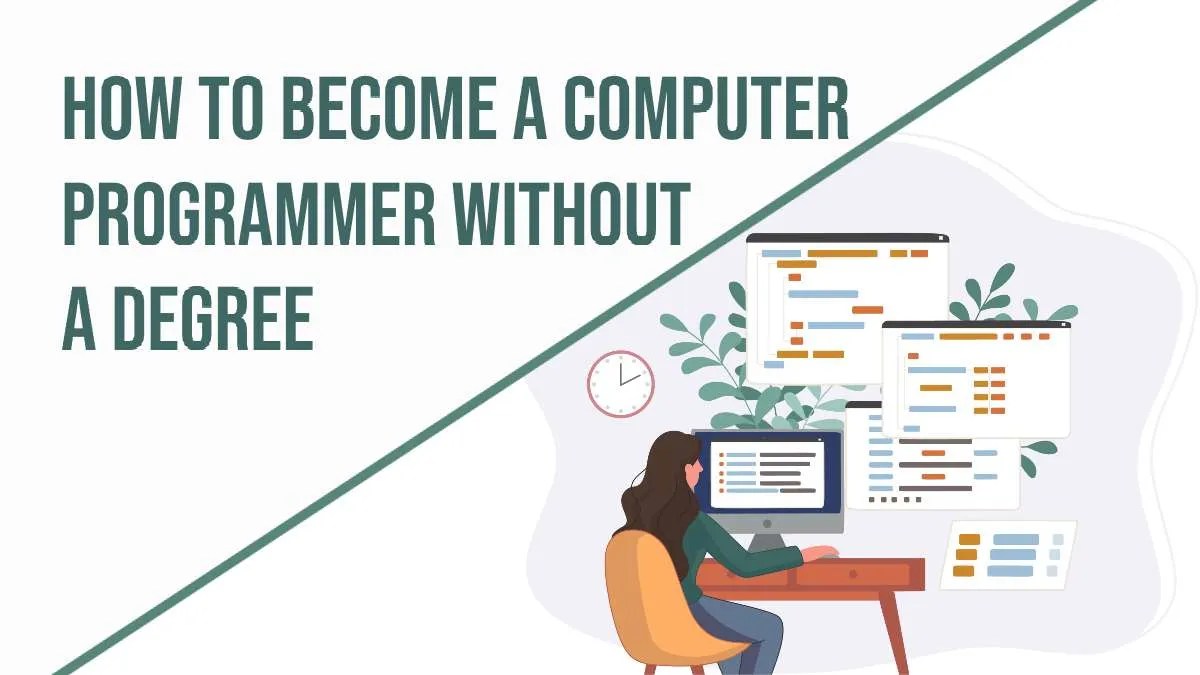 HOW TO BECOME A COMPUTER PROGRAMMER WITHOUT A DEGREE